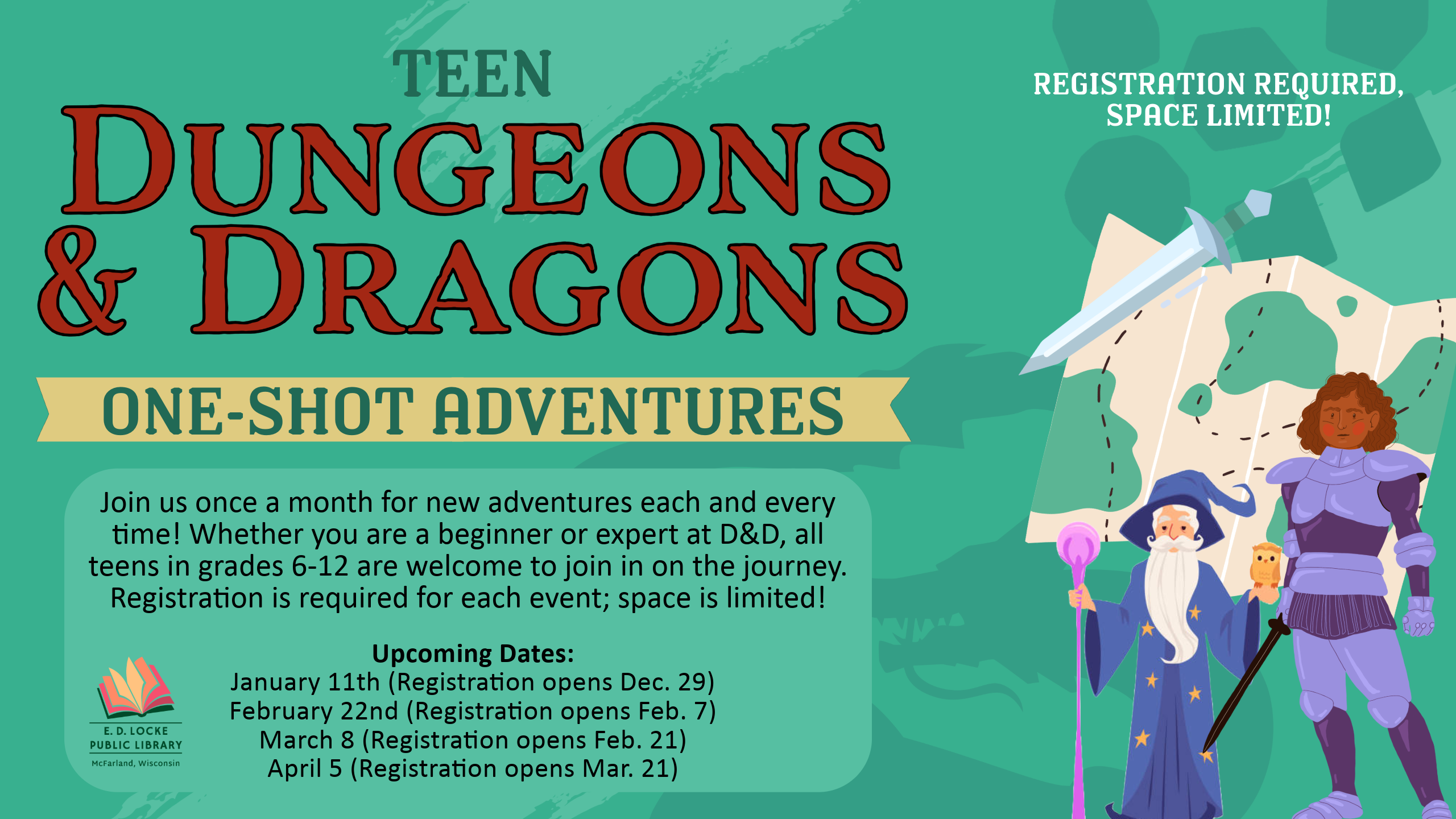 TEEN
DUNGEONS & DRAGONS

ONE-SHOT ADVENTURES

REGISTRATION REQUIRED, SPACE LIMITED!

Join us once a month for new adventures each and every time! Whether you are a beginner or expert at D&D, all teens in grades 6-12 are welcome to join in on the journey. Registration is required for each event; space is limited!

Upcoming Dates:
January 11th (Registration opens Dec. 29)
February 22nd (Registration opens Feb. 7)
March 8 (Registration opens Feb. 21)
April 5 (Registration opens Mar. 21)

E. D. LOCKE PUBLIC LIBRARY
McFarland, Wisconsin